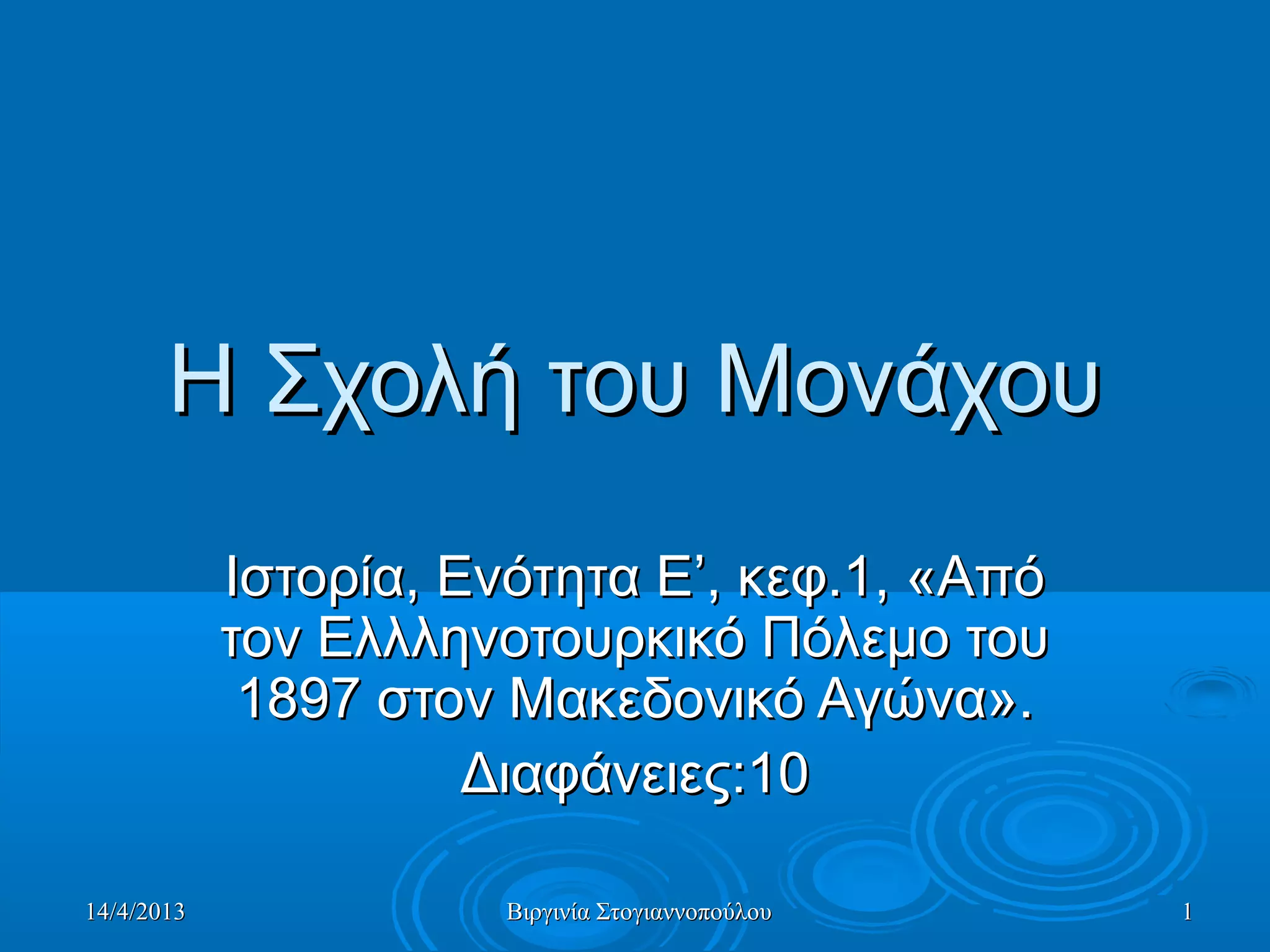 Η Σχολή του Μονάχου

Ιστορία, Ενότητα Ε’, κεφ.1, «Από τον Ελληνοτουρκικό Πόλεμο του 1897 στον Μακεδονικό Αγώνα».

Διαφάνειες:10

14/4/2013

Βιργινία Στογιαννοπούλου

1